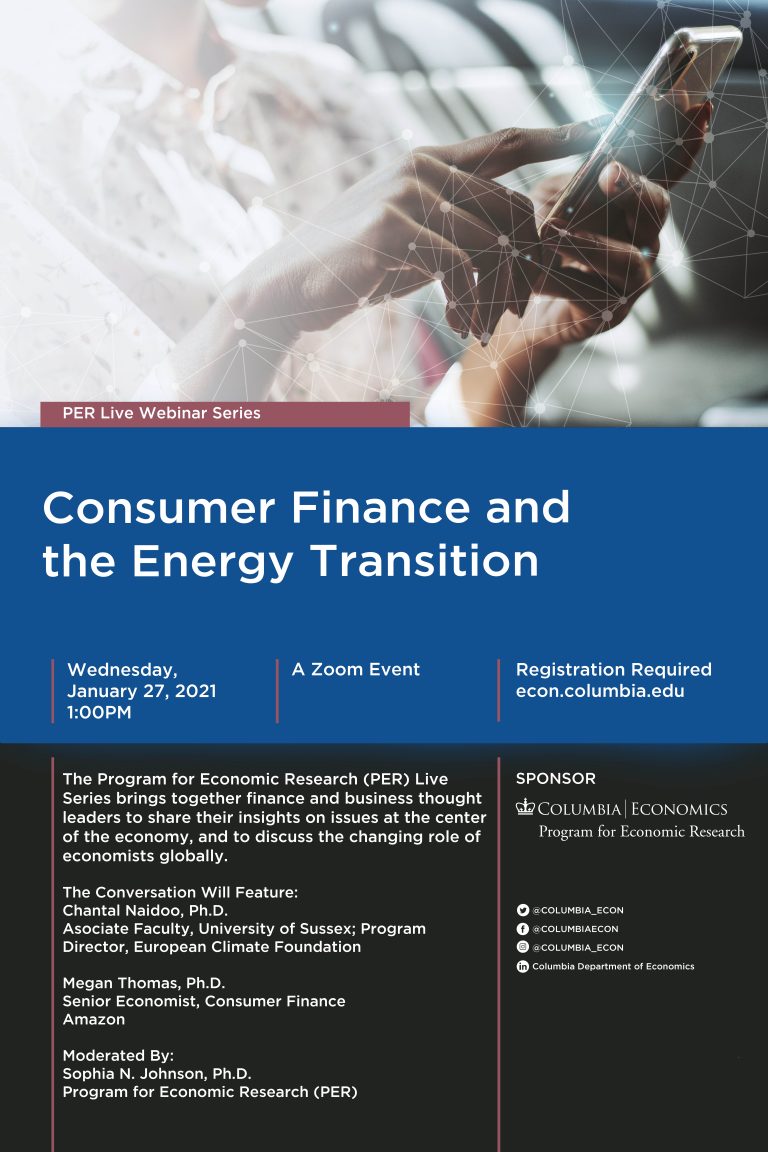 PER Live Webinar Series

Consumer Finance and the Energy Transition

Wednesday, January 27, 2021 1:00PM

A Zoom Event

Registration Required econ.columbia.edu

The Program for Economic Research (PER) Live Series brings together finance and business thought leaders to share their insights on issues at the center of the economy, and to discuss the changing role of economists globally.

The Conversation Will Feature:
Chantal Naidoo, Ph.D.
Asociate Faculty, University of Sussex; Program Director, European Climate Foundation

Megan Thomas, Ph.D.
Senior Economist, Consumer Finance
Amazon

Moderated By:
Sophia N. Johnson, Ph.D.
Program for Economic Research (PER)

SPONSOR
COLUMBIA | ECONOMICS
Program for Economic Research

@COLUMBIA_ECON
@COLUMBIAECON
@COLUMBIA_ECON
Columbia Department of Economics